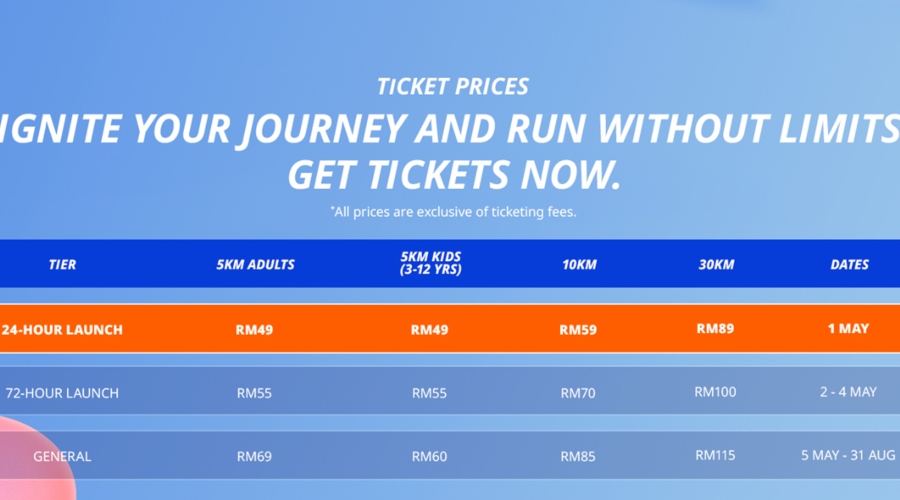 TICKET PRICES

IGNITE YOUR JOURNEY AND RUN WITHOUT LIMITS GET TICKETS NOW.

*All prices are exclusive of ticketing fees.

| TIER | 5KM ADULTS | 5KM KIDS (3-12 YRS) | 10KM | 30KM | DATES |
|---|---|---|---|---|---|
| 24-HOUR LAUNCH | RM49 | RM49 | RM59 | RM89 | 1 MAY |
| 72-HOUR LAUNCH | RM55 | RM55 | RM70 | RM100 | 2 - 4 MAY |
| GENERAL | RM69 | RM60 | RM85 | RM115 | 5 MAY - 31 AUG |